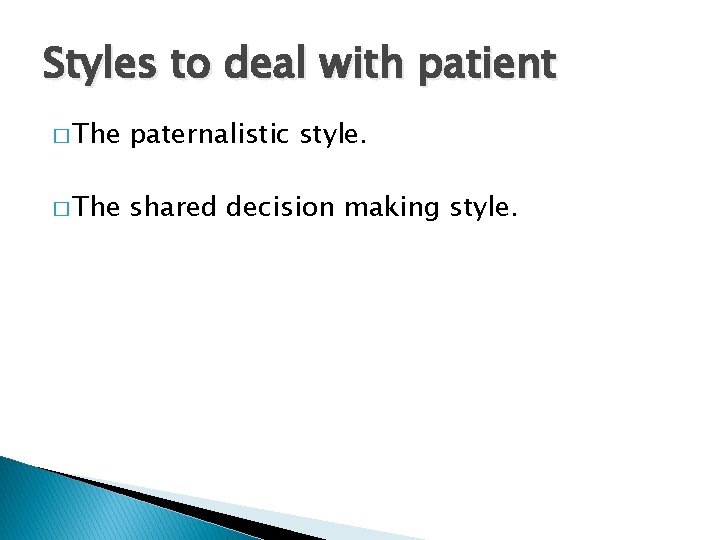 Styles to deal with patient

□ The paternalistic style.

□ The shared decision making style.